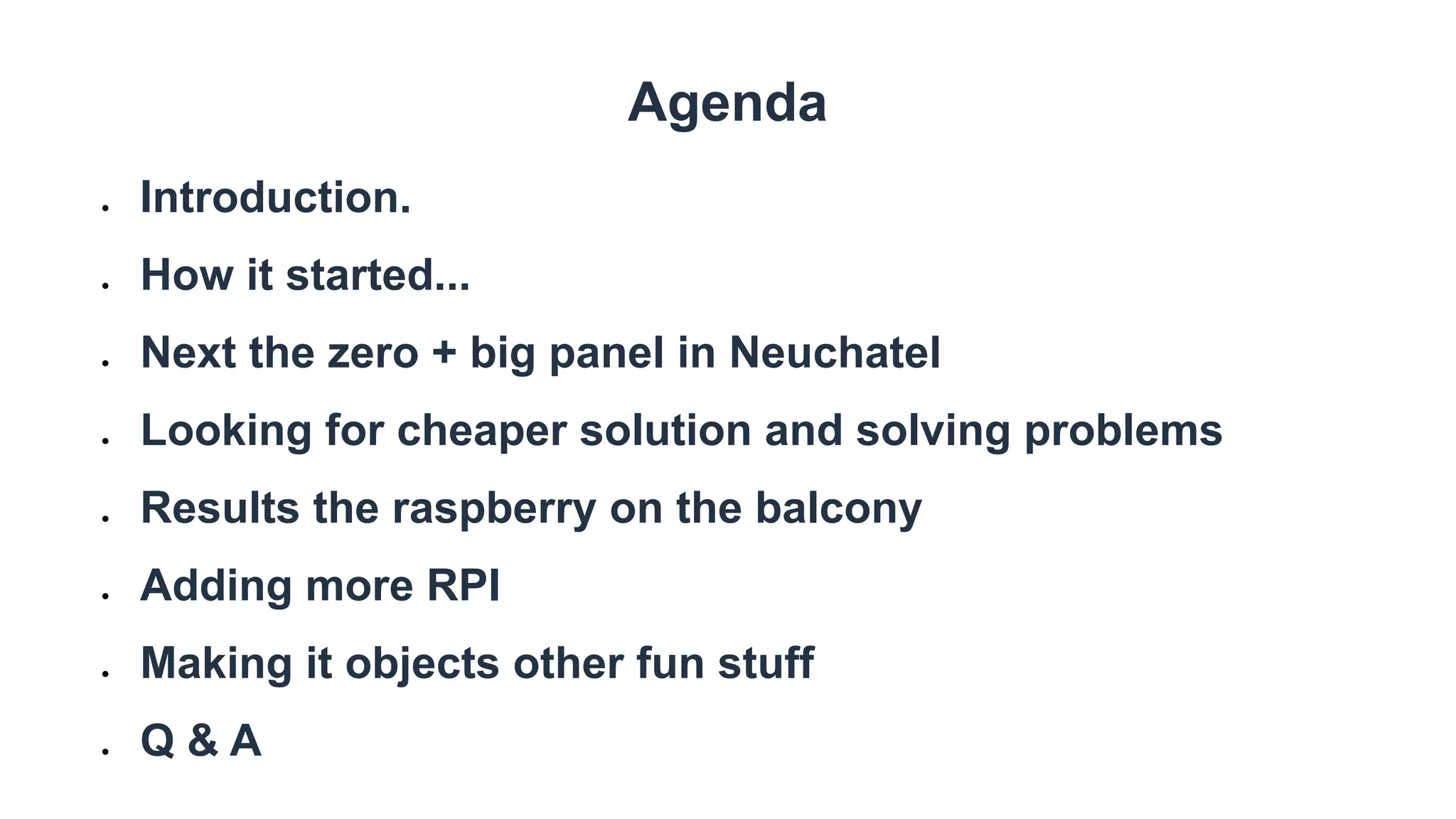 Agenda

- Introduction.
- How it started...
- Next the zero + big panel in Neuchatel
- Looking for cheaper solution and solving problems
- Results the raspberry on the balcony
- Adding more RPI
- Making it objects other fun stuff
- Q & A